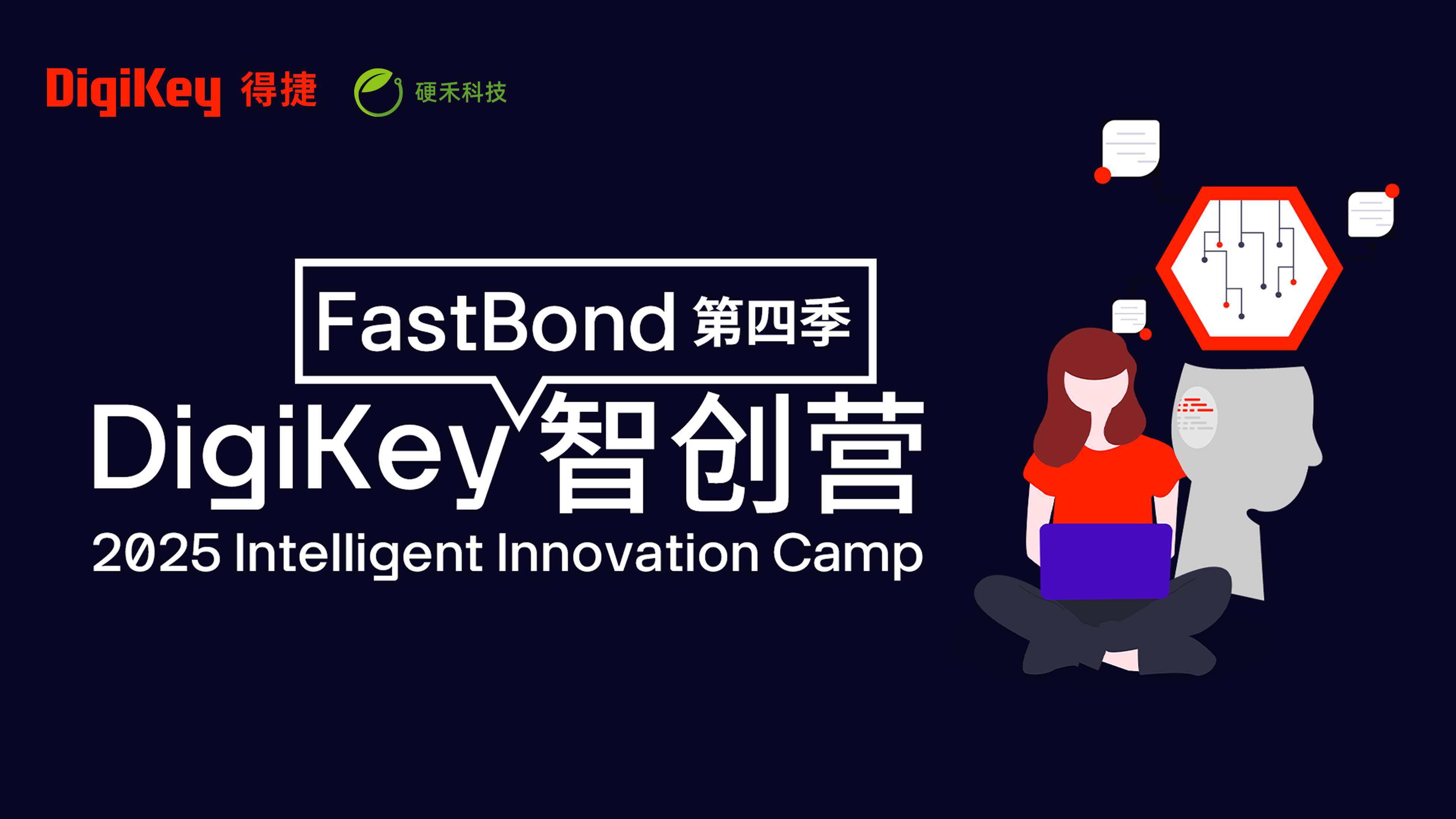 DigiKey 得捷 硬禾科技

FastBond 第四季

DigiKey 智创营

2025 Intelligent Innovation Camp